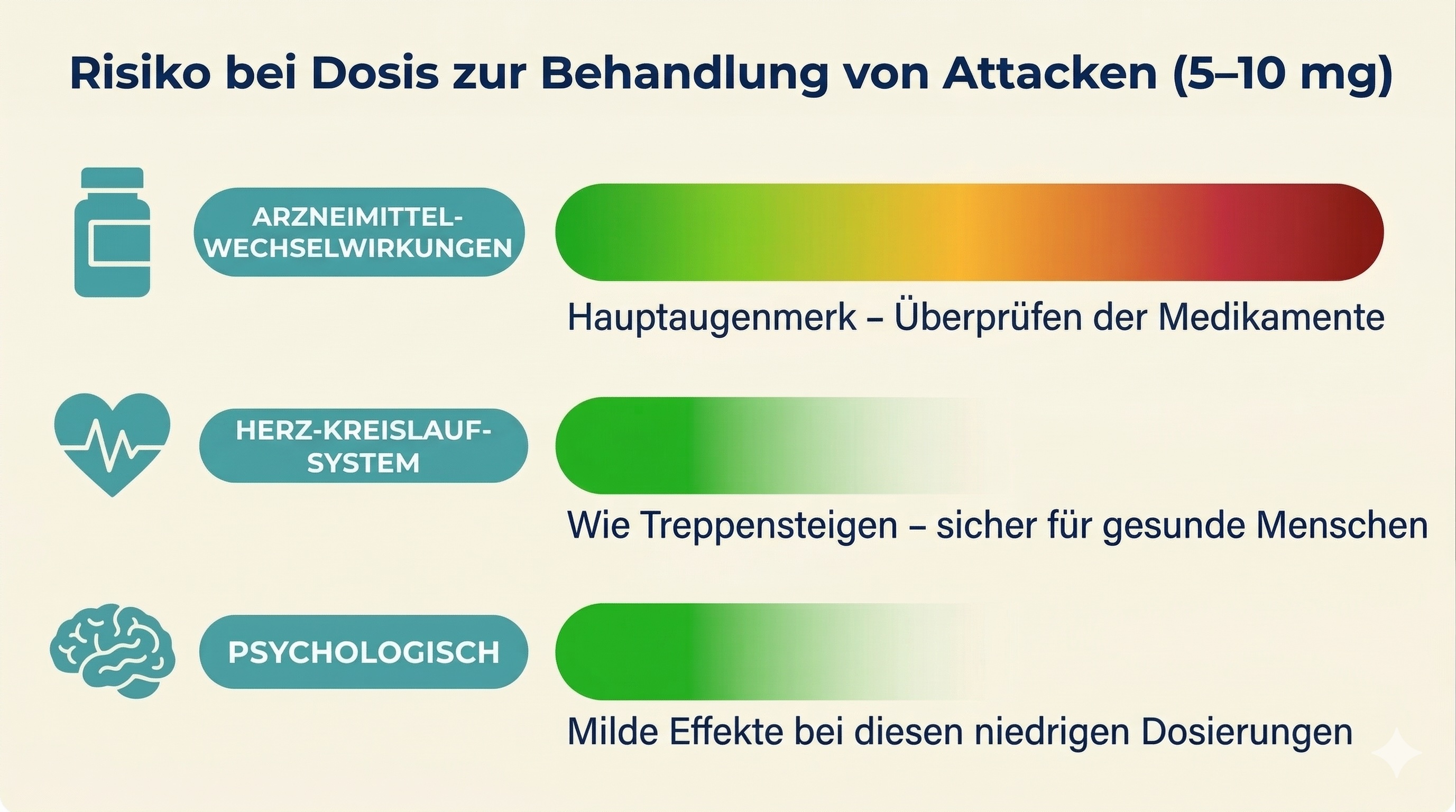 Risiko bei Dosis zur Behandlung von Attacken (5–10 mg)

ARZNEIMITTEL-WECHSELWIRKUNGEN

Hauptaugenmerk – Überprüfen der Medikamente

HERZ-KREISLAUF-SYSTEM

Wie Treppensteigen – sicher für gesunde Menschen

PSYCHOLOGISCH

Milde Effekte bei diesen niedrigen Dosierungen